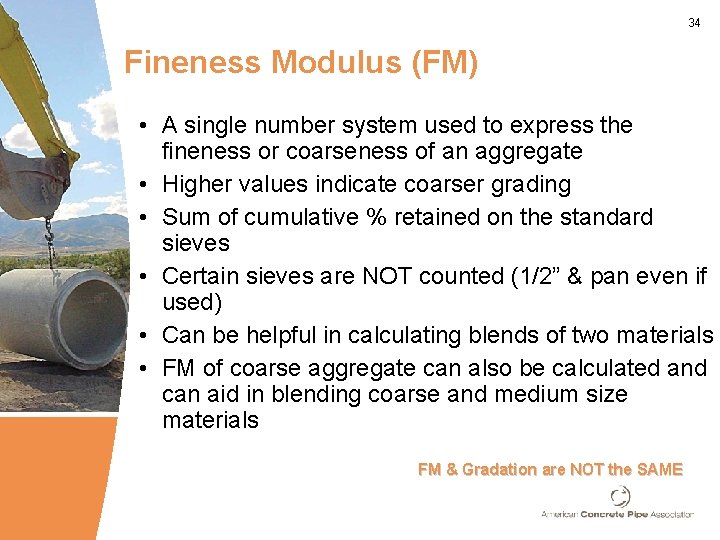 34

Fineness Modulus (FM)

• A single number system used to express the fineness or coarseness of an aggregate
• Higher values indicate coarser grading
• Sum of cumulative % retained on the standard sieves
• Certain sieves are NOT counted (1/2” & pan even if used)
• Can be helpful in calculating blends of two materials
• FM of coarse aggregate can also be calculated and can aid in blending coarse and medium size materials

FM & Gradation are NOT the SAME

American Concrete Pipe Association